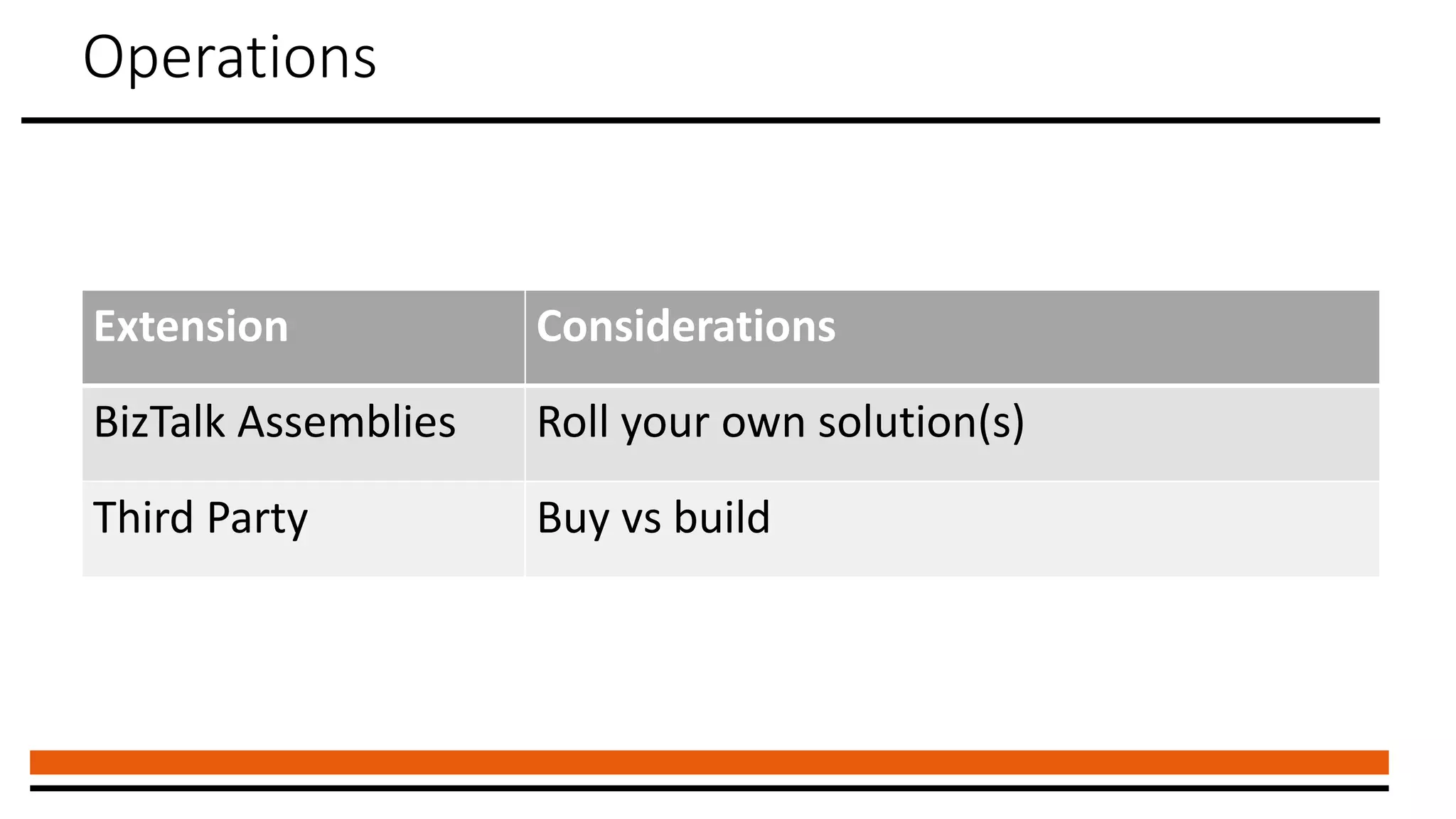 Operations

| Extension | Considerations |
|---|---|
| BizTalk Assemblies | Roll your own solution(s) |
| Third Party | Buy vs build |